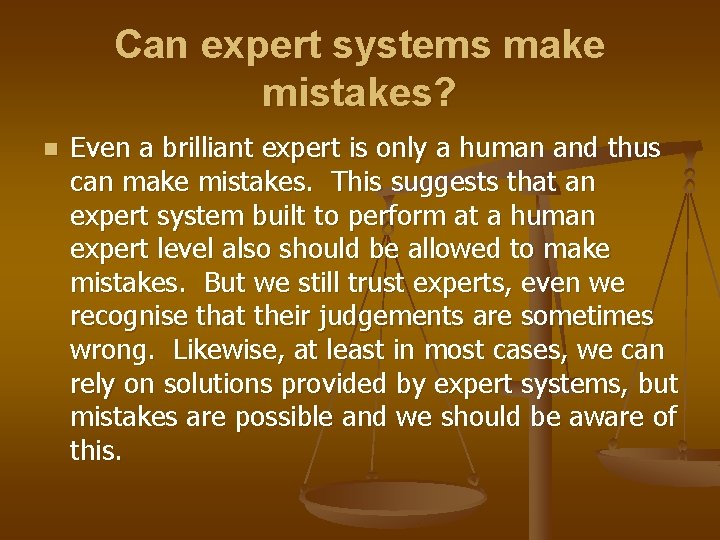 Can expert systems make mistakes?

Even a brilliant expert is only a human and thus can make mistakes. This suggests that an expert system built to perform at a human expert level also should be allowed to make mistakes. But we still trust experts, even we recognise that their judgements are sometimes wrong. Likewise, at least in most cases, we can rely on solutions provided by expert systems, but mistakes are possible and we should be aware of this.